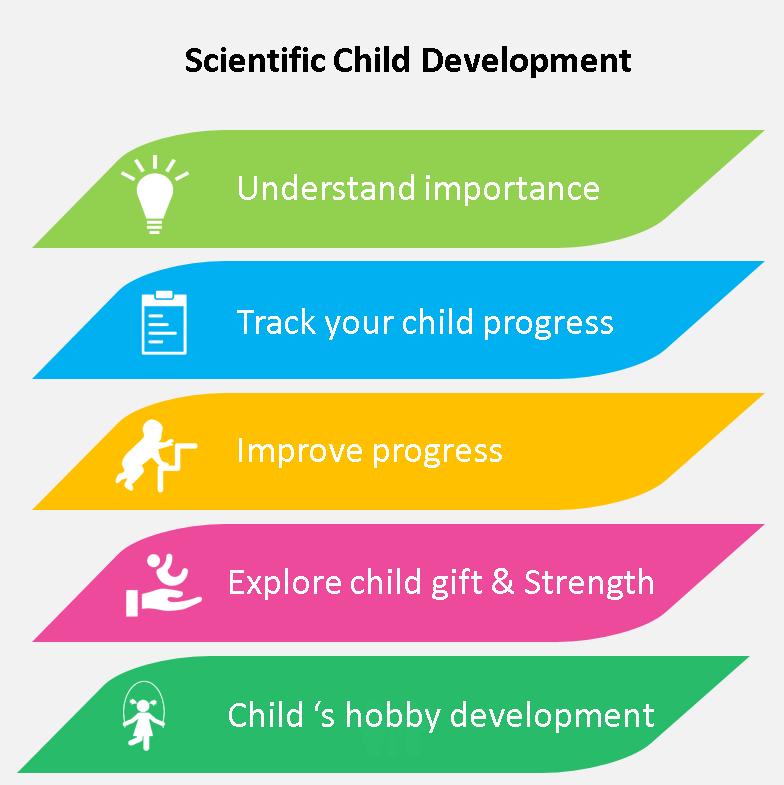 Scientific Child Development

Understand importance

Track your child progress

Improve progress

Explore child gift & Strength

Child ‘s hobby development